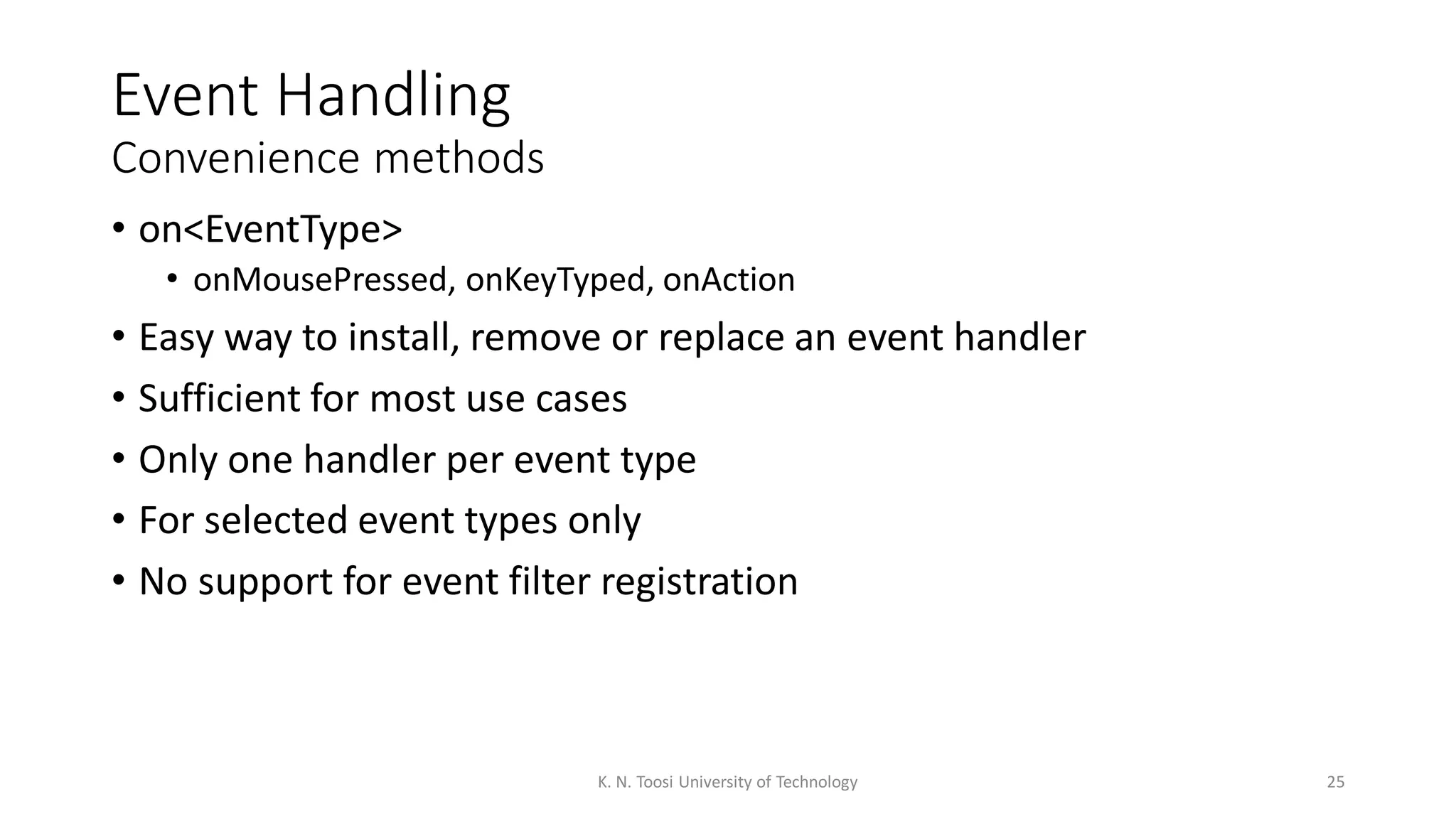 Event Handling
Convenience methods

• on<EventType>
  • onMousePressed, onKeyTyped, onAction
• Easy way to install, remove or replace an event handler
• Sufficient for most use cases
• Only one handler per event type
• For selected event types only
• No support for event filter registration

K. N. Toosi University of Technology

25